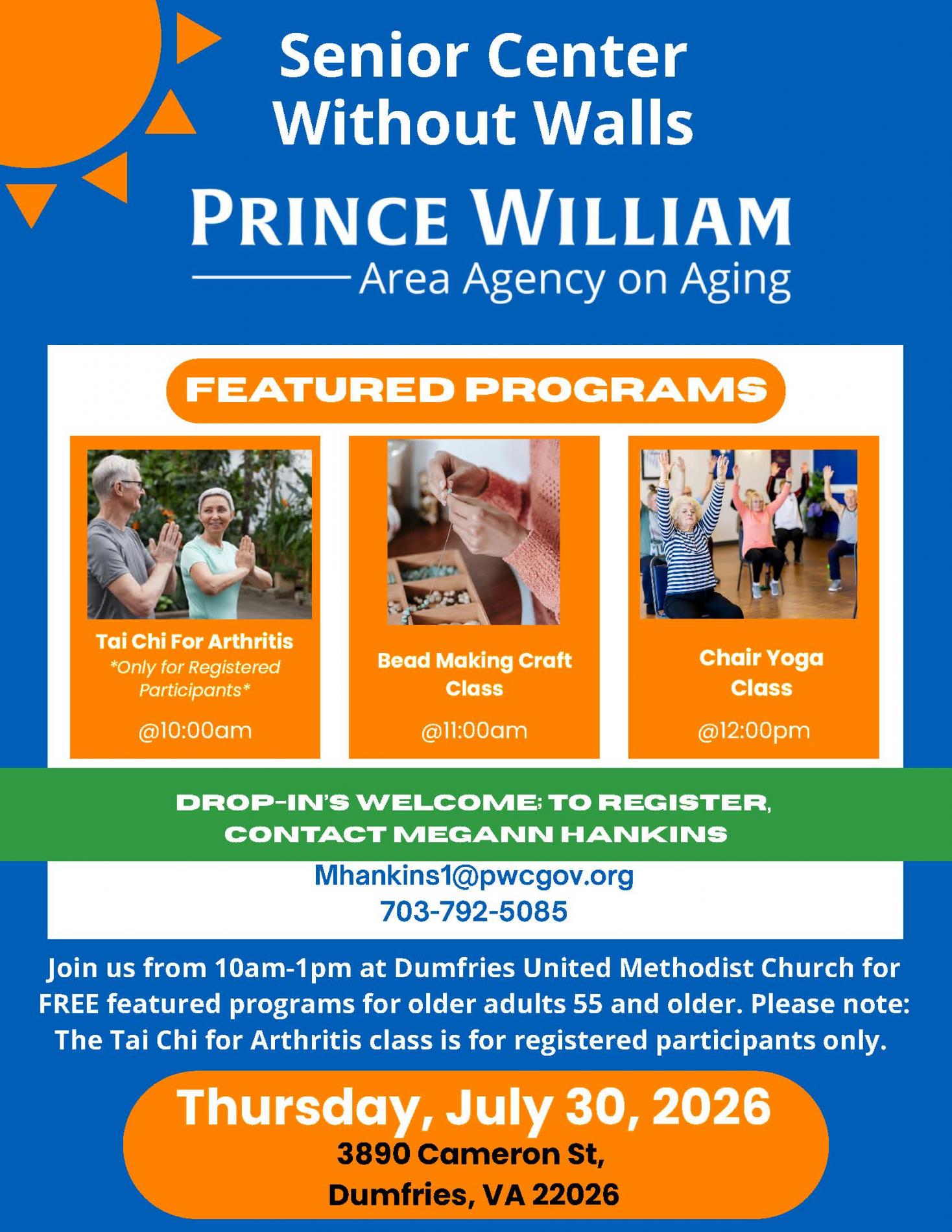 Senior Center
Without Walls

PRINCE WILLIAM
Area Agency on Aging

FEATURED PROGRAMS

Tai Chi For Arthritis
*Only for Registered Participants*
@10:00am

Bead Making Craft Class
@11:00am

Chair Yoga Class
@12:00pm

DROP-IN'S WELCOME; TO REGISTER, CONTACT MEGANN HANKINS

Mhankins1@pwcgov.org
703-792-5085

Join us from 10am-1pm at Dumfries United Methodist Church for FREE featured programs for older adults 55 and older. Please note: The Tai Chi for Arthritis class is for registered participants only.

Thursday, July 30, 2026
3890 Cameron St,
Dumfries, VA 22026